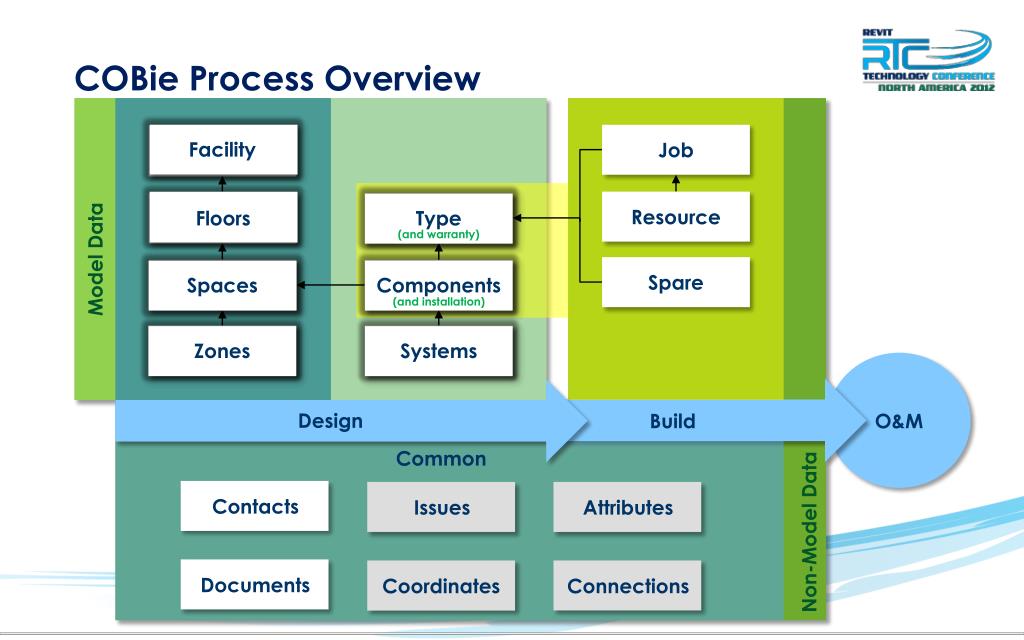 REVIT
RTC
TECHNOLOGY CONFERENCE
NORTH AMERICA 2012

COBie Process Overview

Model Data

Facility

Floors

Spaces

Zones

Type
(and warranty)

Components
(and installation)

Systems

Job

Resource

Spare

Design

Build

O&M

Common

Contacts

Issues

Attributes

Documents

Coordinates

Connections

Non-Model Data